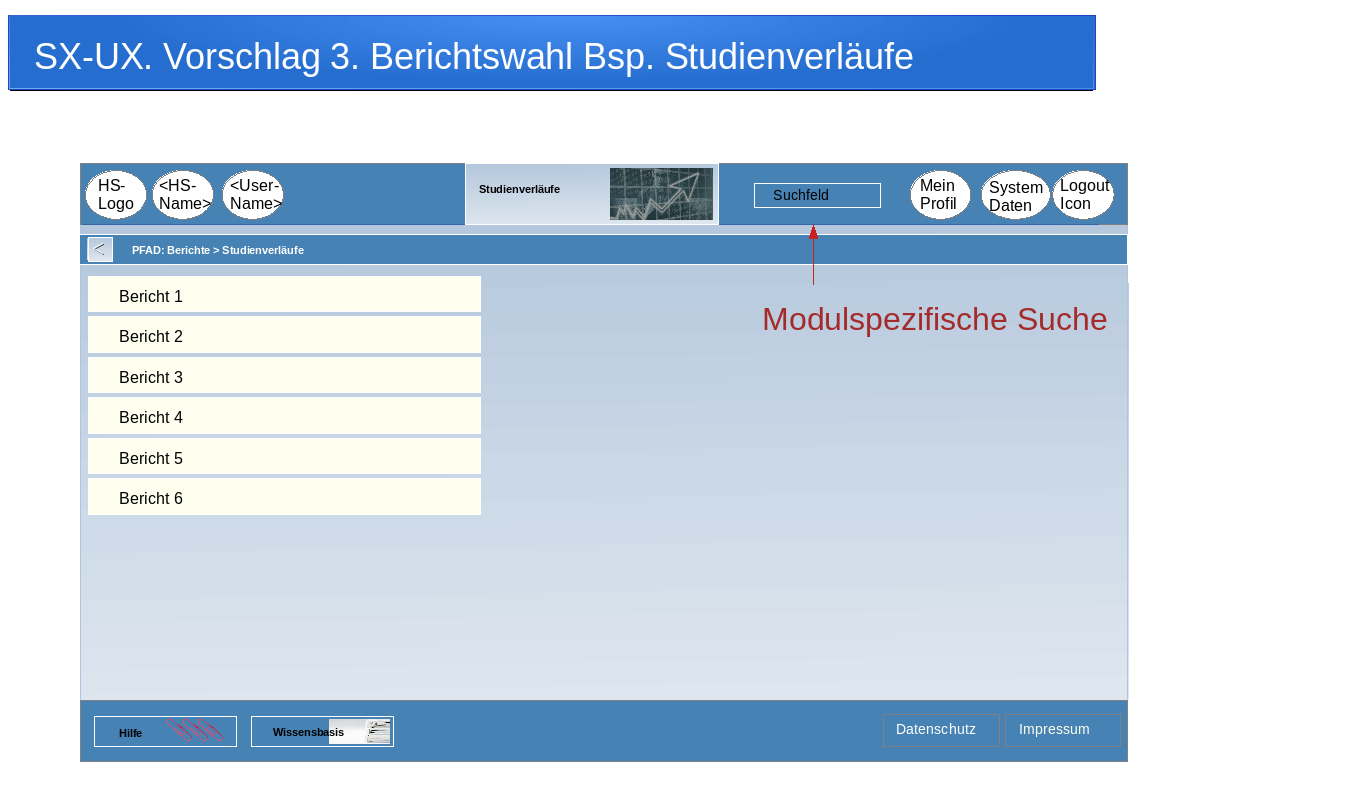 SX-UX. Vorschlag 3. Berichtswahl Bsp. Studienverläufe

HS-Logo

<HS-Name>

<User-Name>

Studienverläufe

Suchfeld

Mein Profil

System Daten

Logout Icon

<

PFAD: Berichte > Studienverläufe

Bericht 1

Bericht 2

Bericht 3

Bericht 4

Bericht 5

Bericht 6

Modulspezifische Suche

Hilfe

Wissensbasis

Datenschutz

Impressum